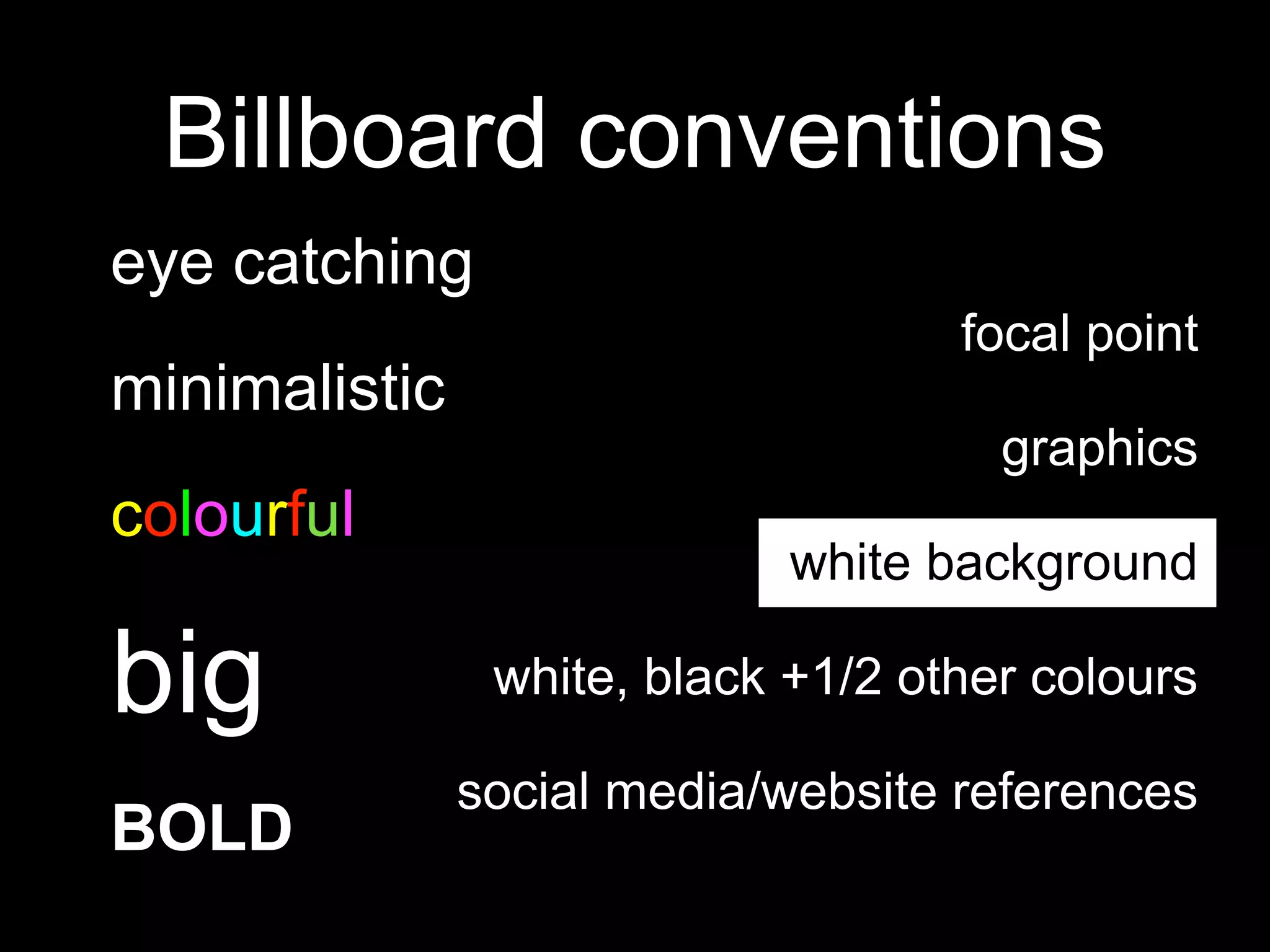 Billboard conventions

eye catching

minimalistic

colourful

big

BOLD

focal point

graphics

white background

white, black +1/2 other colours

social media/website references